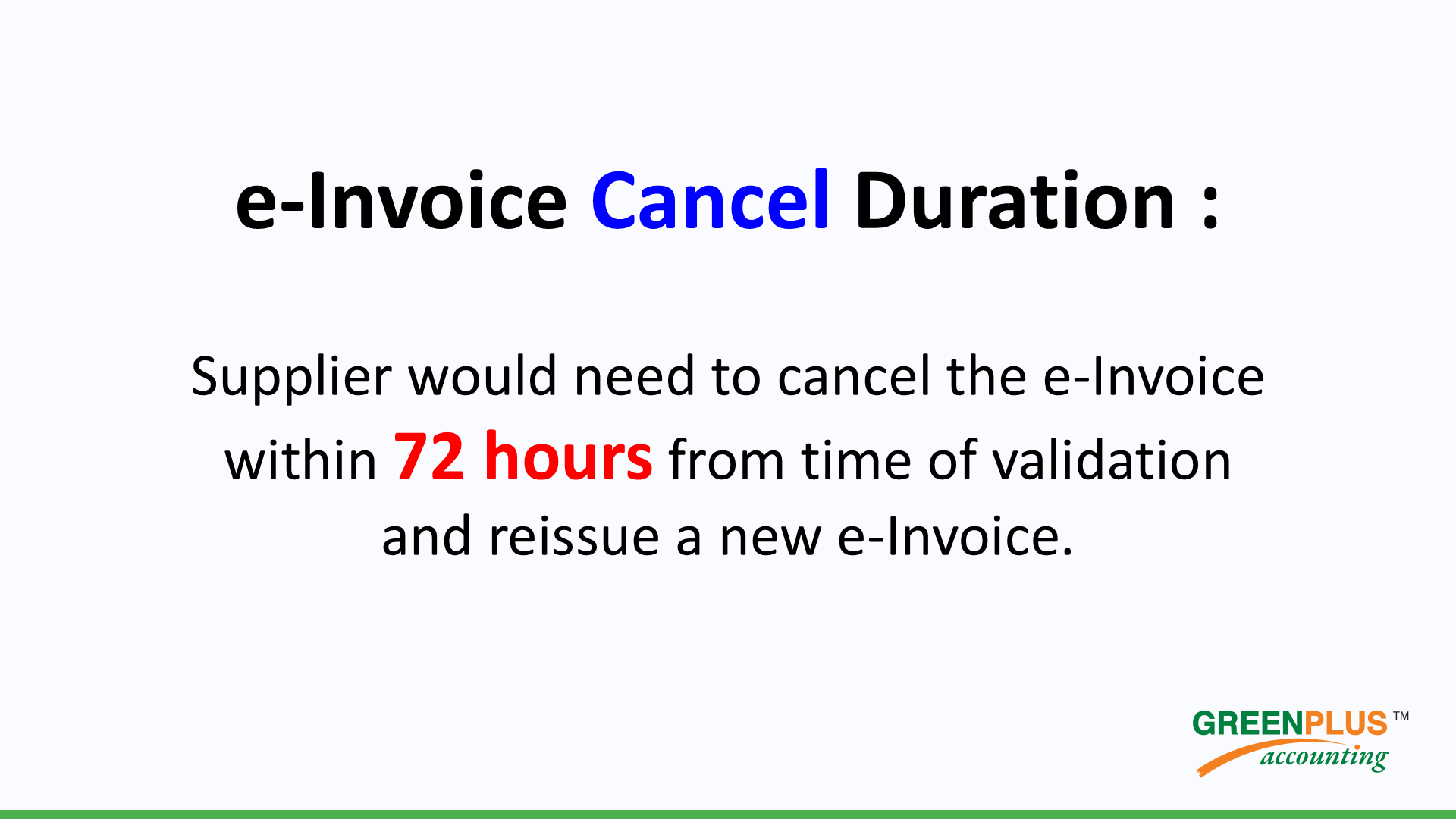 e-Invoice Cancel Duration :

Supplier would need to cancel the e-Invoice within 72 hours from time of validation and reissue a new e-Invoice.

GREENPLUS™
accounting